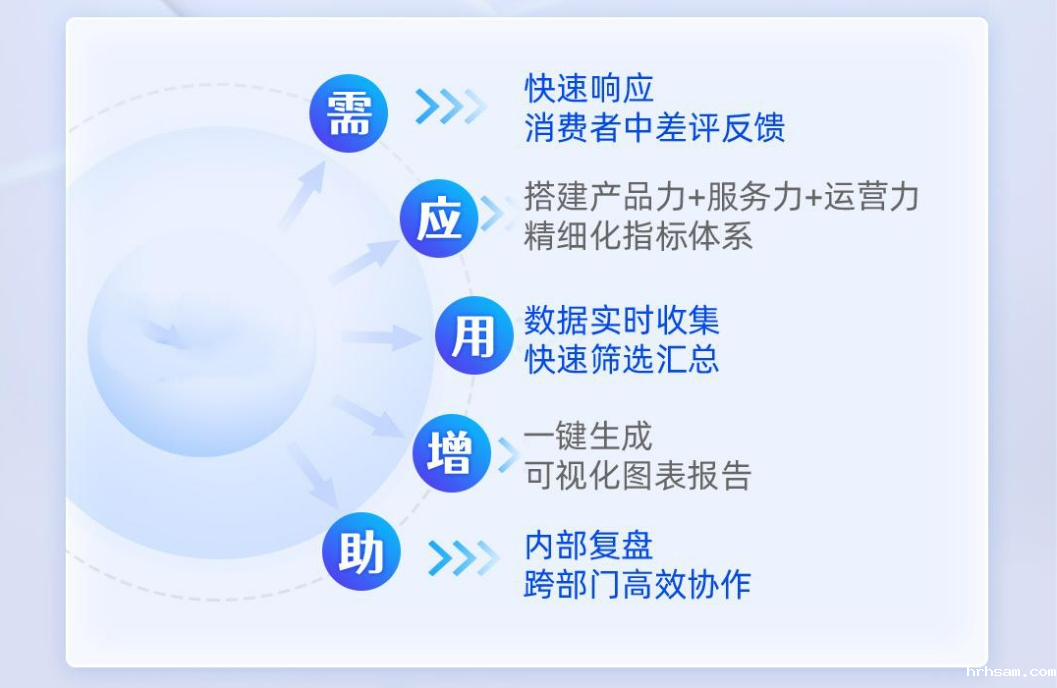 需
快速响应
消费者中差评反馈

应
搭建产品力+服务力+运营力
精细化指标体系

用
数据实时收集
快速筛选汇总

增
一键生成
可视化图表报告

助
内部复盘
跨部门高效协作

hrhsam.com